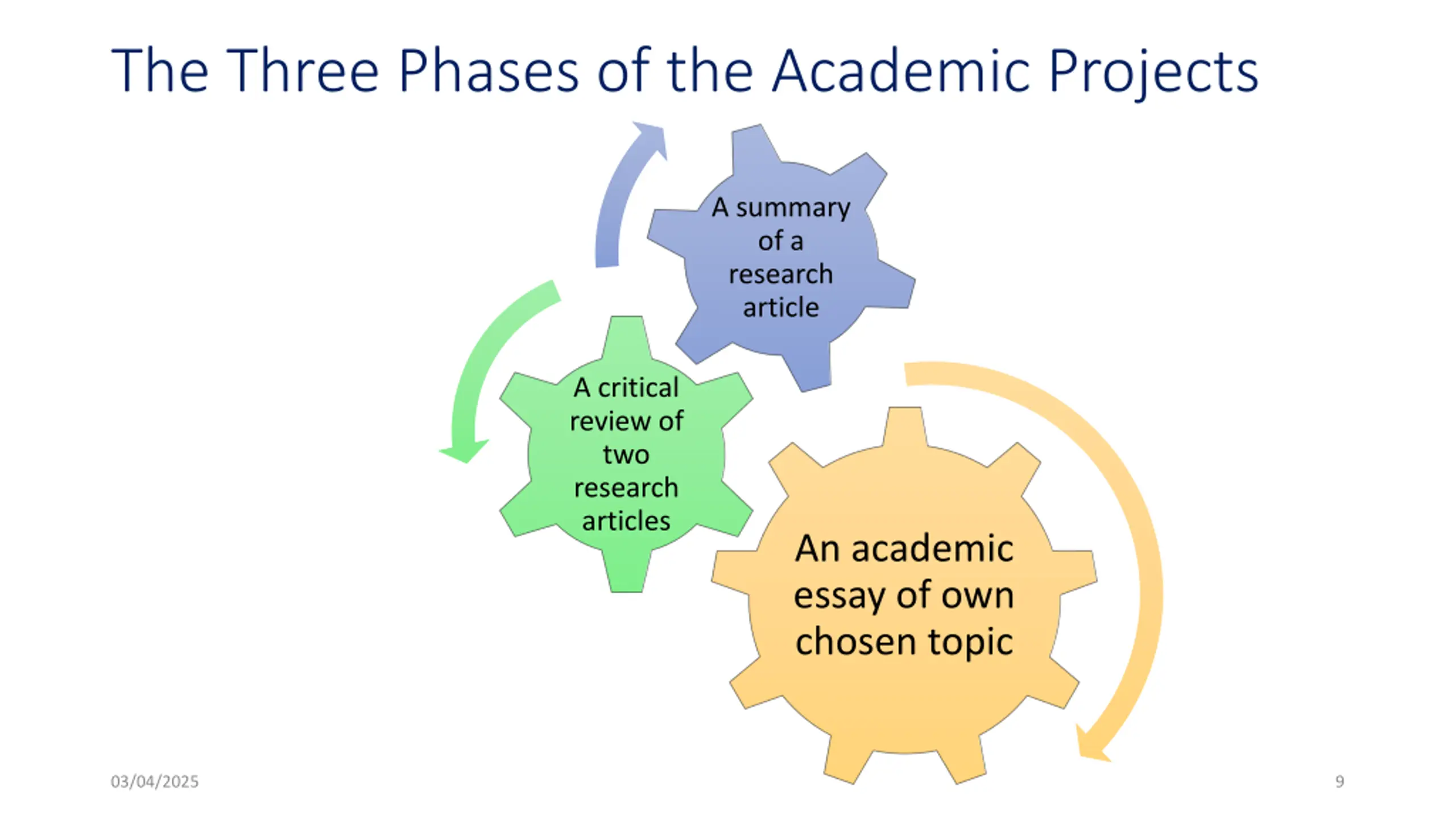 The Three Phases of the Academic Projects

A summary of a research article

A critical review of two research articles

An academic essay of own chosen topic

03/04/2025

9